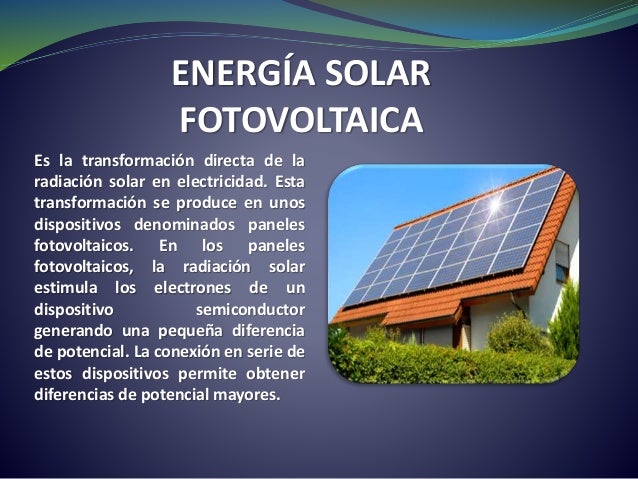 ENERGÍA SOLAR FOTOVOLTAICA

Es la transformación directa de la radiación solar en electricidad. Esta transformación se produce en unos dispositivos denominados paneles fotovoltaicos. En los paneles fotovoltaicos, la radiación solar estimula los electrones de un dispositivo semiconductor generando una pequeña diferencia de potencial. La conexión en serie de estos dispositivos permite obtener diferencias de potencial mayores.